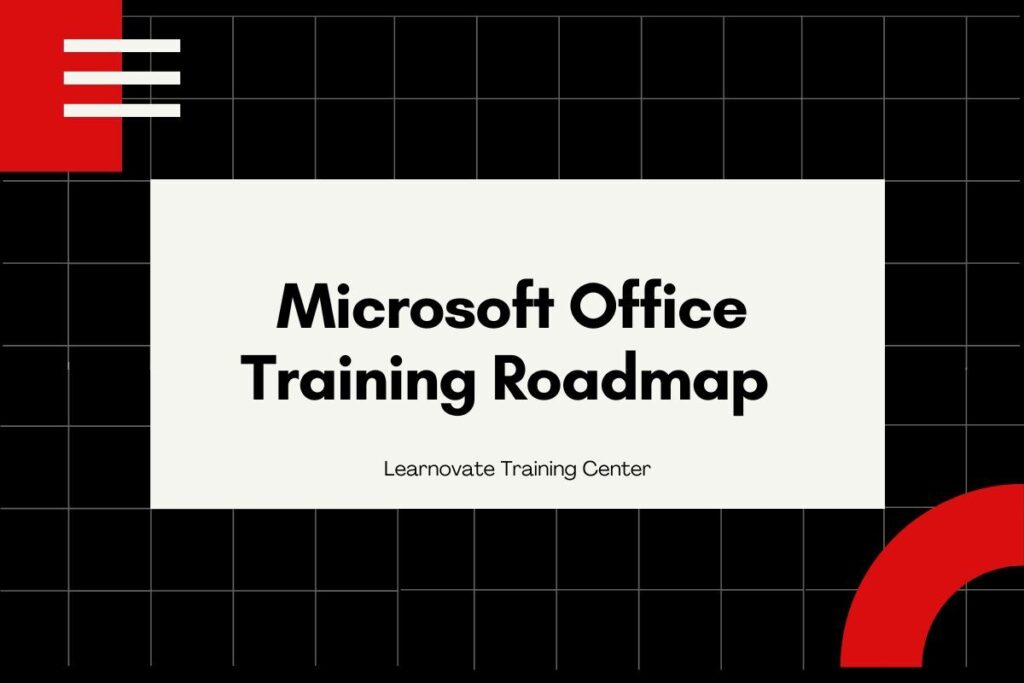 Microsoft Office Training Roadmap

Learnovate Training Center